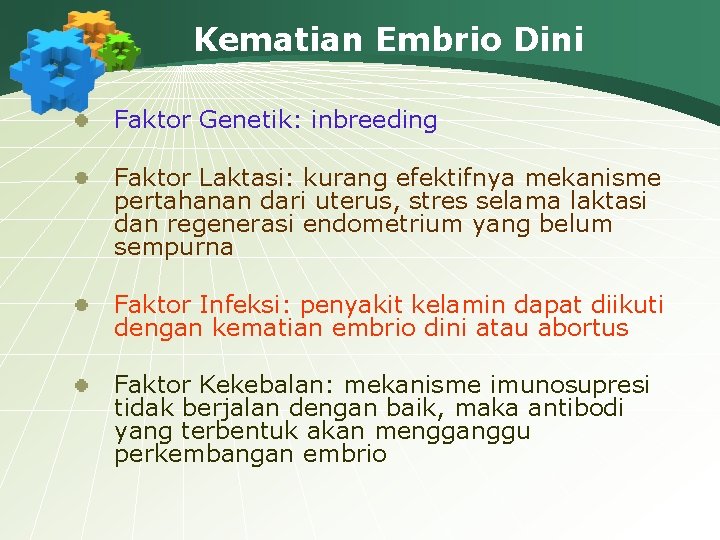 Kematian Embrio Dini

- Faktor Genetik: inbreeding
- Faktor Laktasi: kurang efektifnya mekanisme pertahanan dari uterus, stres selama laktasi dan regenerasi endometrium yang belum sempurna
- Faktor Infeksi: penyakit kelamin dapat diikuti dengan kematian embrio dini atau abortus
- Faktor Kekebalan: mekanisme imunosupresi tidak berjalan dengan baik, maka antibodi yang terbentuk akan mengganggu perkembangan embrio